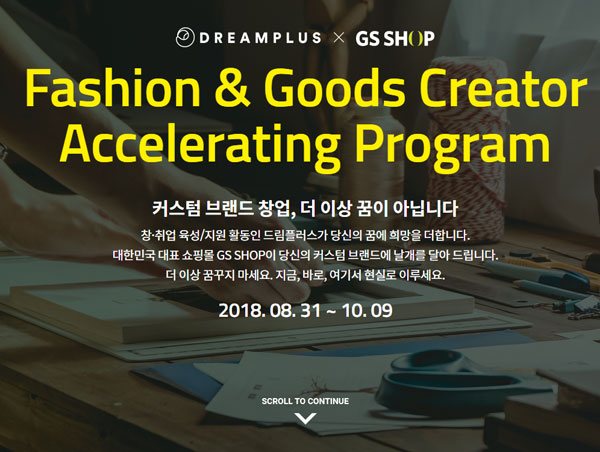 DREAMPLUS × GS SHOP

Fashion & Goods Creator Accelerating Program

커스텀 브랜드 창업, 더 이상 꿈이 아닙니다

창·취업 육성/지원 활동인 드림플러스가 당신의 꿈에 희망을 더합니다.
대한민국 대표 쇼핑몰 GS SHOP이 당신의 커스텀 브랜드에 날개를 달아 드립니다.
더 이상 꿈꾸지 마세요. 지금, 바로, 여기서 현실로 이루세요.

2018. 08. 31 ~ 10. 09

SCROLL TO CONTINUE